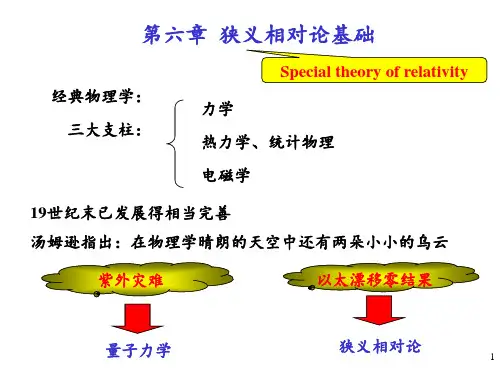 第六章 狭义相对论基础

Special theory of relativity

经典物理学：

三大支柱：

力学

热力学、统计物理

电磁学

19世纪末已发展得相当完善

汤姆逊指出：在物理学晴朗的天空中还有两朵小小的乌云

紫外灾难

以太漂移零结果

量子力学

狭义相对论

1